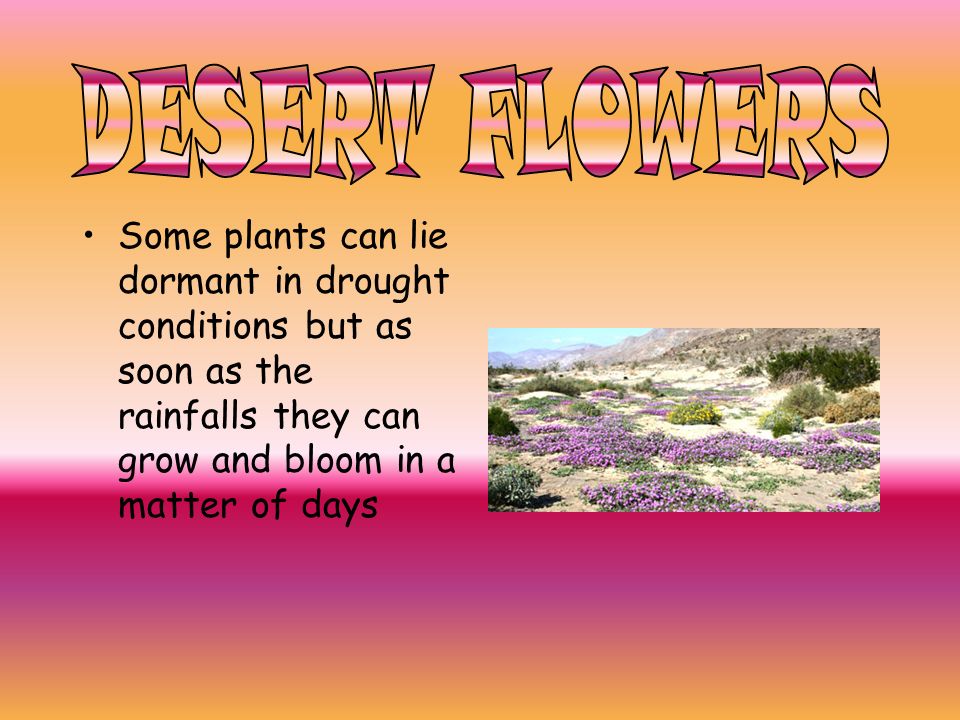 DESERT FLOWERS

• Some plants can lie dormant in drought conditions but as soon as the rainfalls they can grow and bloom in a matter of days